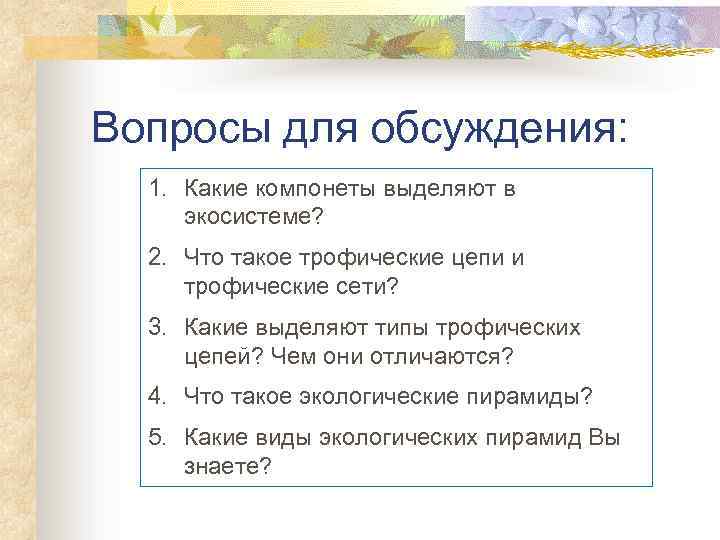 Вопросы для обсуждения:

1. Какие компонеты выделяют в экосистеме?
2. Что такое трофические цепи и трофические сети?
3. Какие выделяют типы трофических цепей? Чем они отличаются?
4. Что такое экологические пирамиды?
5. Какие виды экологических пирамид Вы знаете?